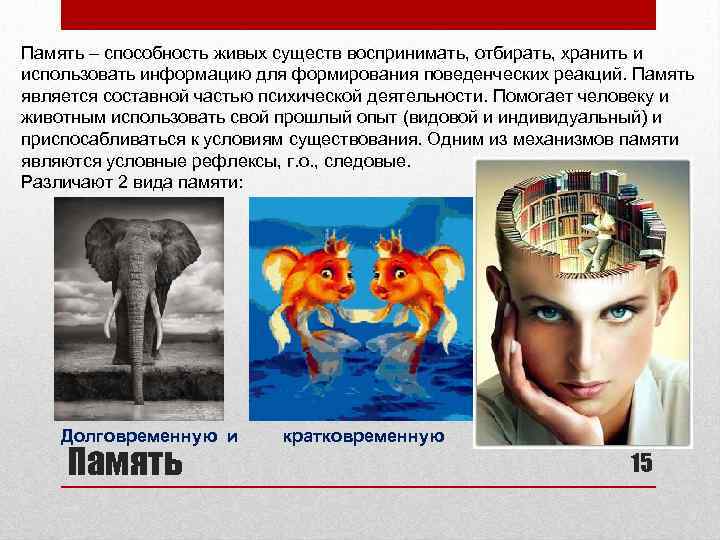 Память – способность живых существ воспринимать, отбирать, хранить и использовать информацию для формирования поведенческих реакций. Память является составной частью психической деятельности. Помогает человеку и животным использовать свой прошлый опыт (видовой и индивидуальный) и приспосабливаться к условиям существования. Одним из механизмов памяти являются условные рефлексы, г.о., следовые.
Различают 2 вида памяти:

Долговременную и кратковременную

Память

15